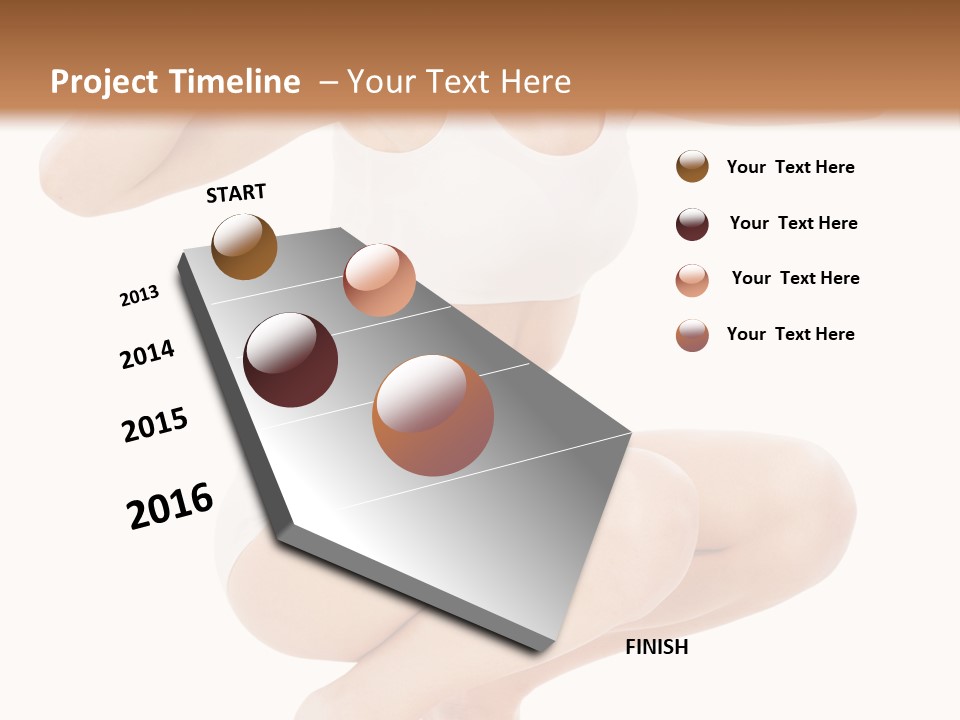 Project Timeline – Your Text Here

START

2013

2014

2015

2016

FINISH

Your Text Here

Your Text Here

Your Text Here

Your Text Here